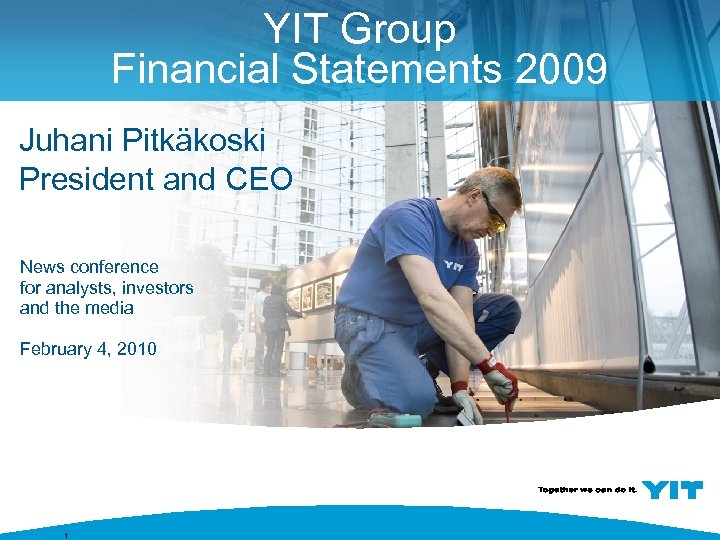 YIT Group
Financial Statements 2009

Juhani Pitkäkoski
President and CEO

News conference
for analysts, investors
and the media

February 4, 2010

YIT

Together we can do it. YIT

1